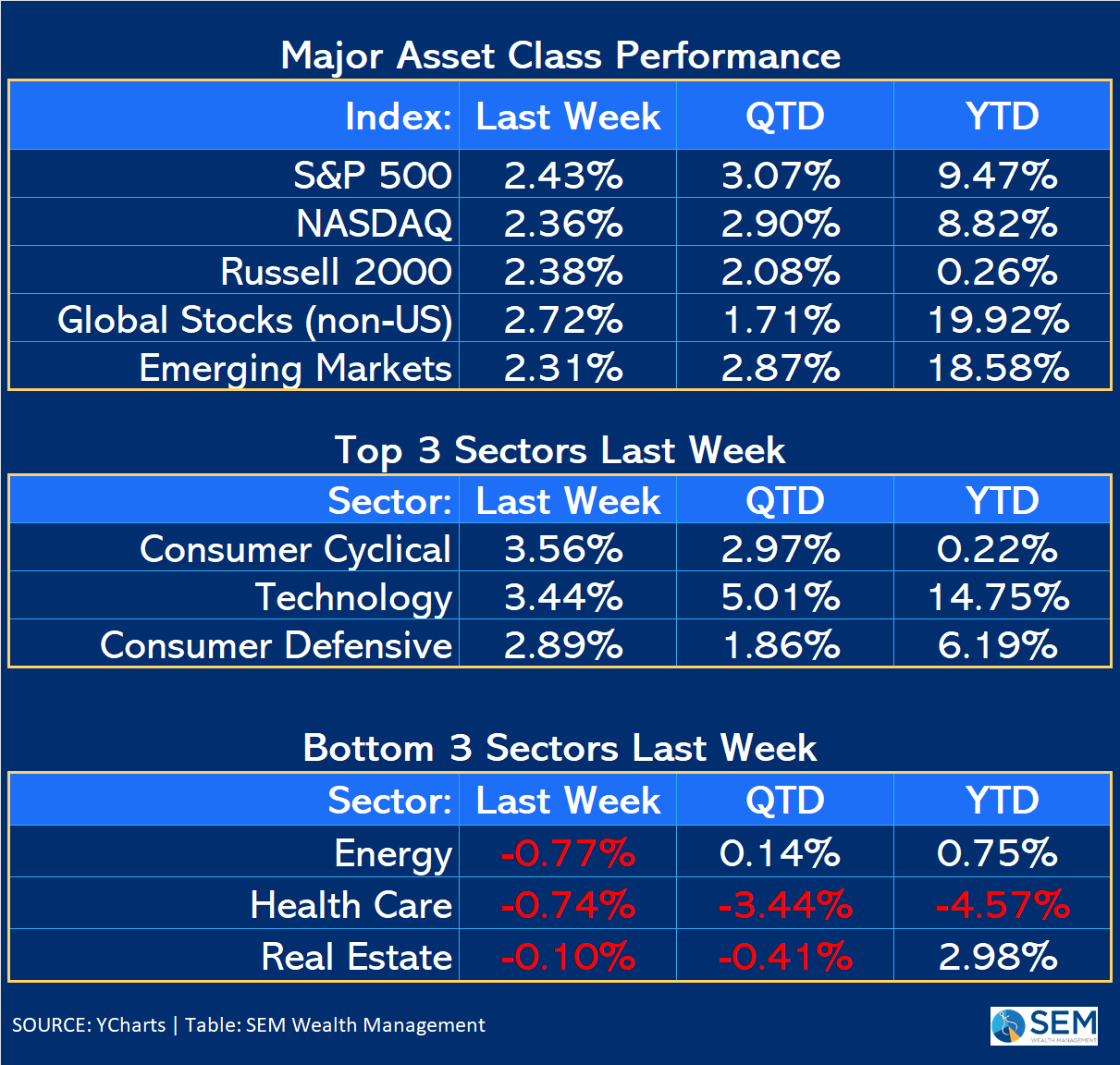 Major Asset Class Performance

| Index: | Last Week | QTD | YTD |
|---|---|---|---|
| S&P 500 | 2.43% | 3.07% | 9.47% |
| NASDAQ | 2.36% | 2.90% | 8.82% |
| Russell 2000 | 2.38% | 2.08% | 0.26% |
| Global Stocks (non-US) | 2.72% | 1.71% | 19.92% |
| Emerging Markets | 2.31% | 2.87% | 18.58% |

Top 3 Sectors Last Week

| Sector: | Last Week | QTD | YTD |
|---|---|---|---|
| Consumer Cyclical | 3.56% | 2.97% | 0.22% |
| Technology | 3.44% | 5.01% | 14.75% |
| Consumer Defensive | 2.89% | 1.86% | 6.19% |

Bottom 3 Sectors Last Week

| Sector: | Last Week | QTD | YTD |
|---|---|---|---|
| Energy | -0.77% | 0.14% | 0.75% |
| Health Care | -0.74% | -3.44% | -4.57% |
| Real Estate | -0.10% | -0.41% | 2.98% |

SOURCE: YCharts | Table: SEM Wealth Management

SEM WEALTH MANAGEMENT